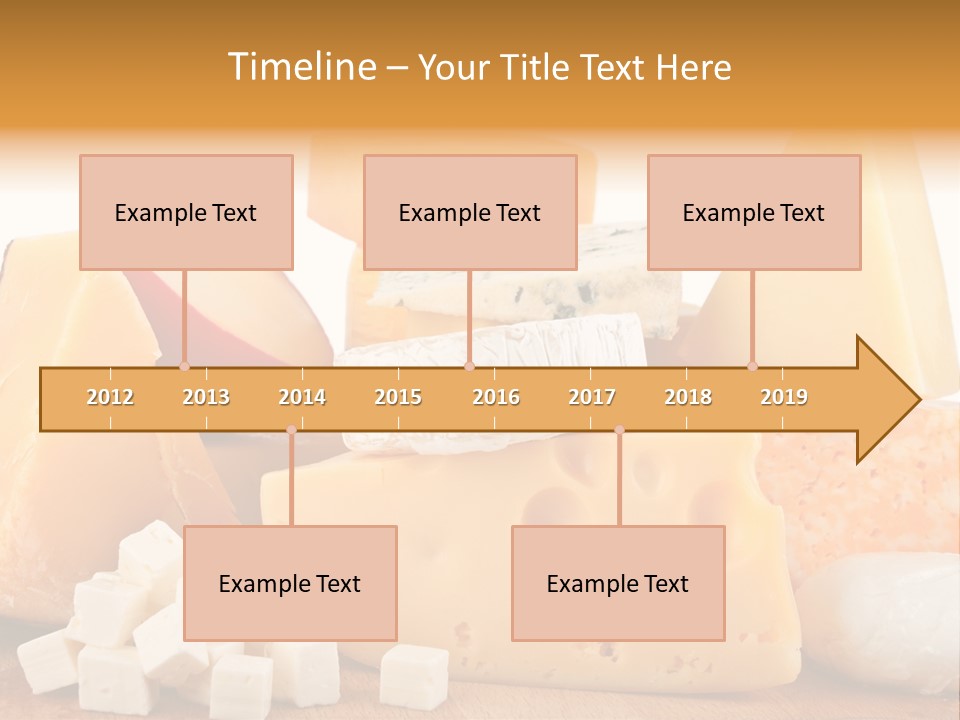 Timeline – Your Title Text Here

Example Text

Example Text

Example Text

2012 2013 2014 2015 2016 2017 2018 2019

Example Text

Example Text